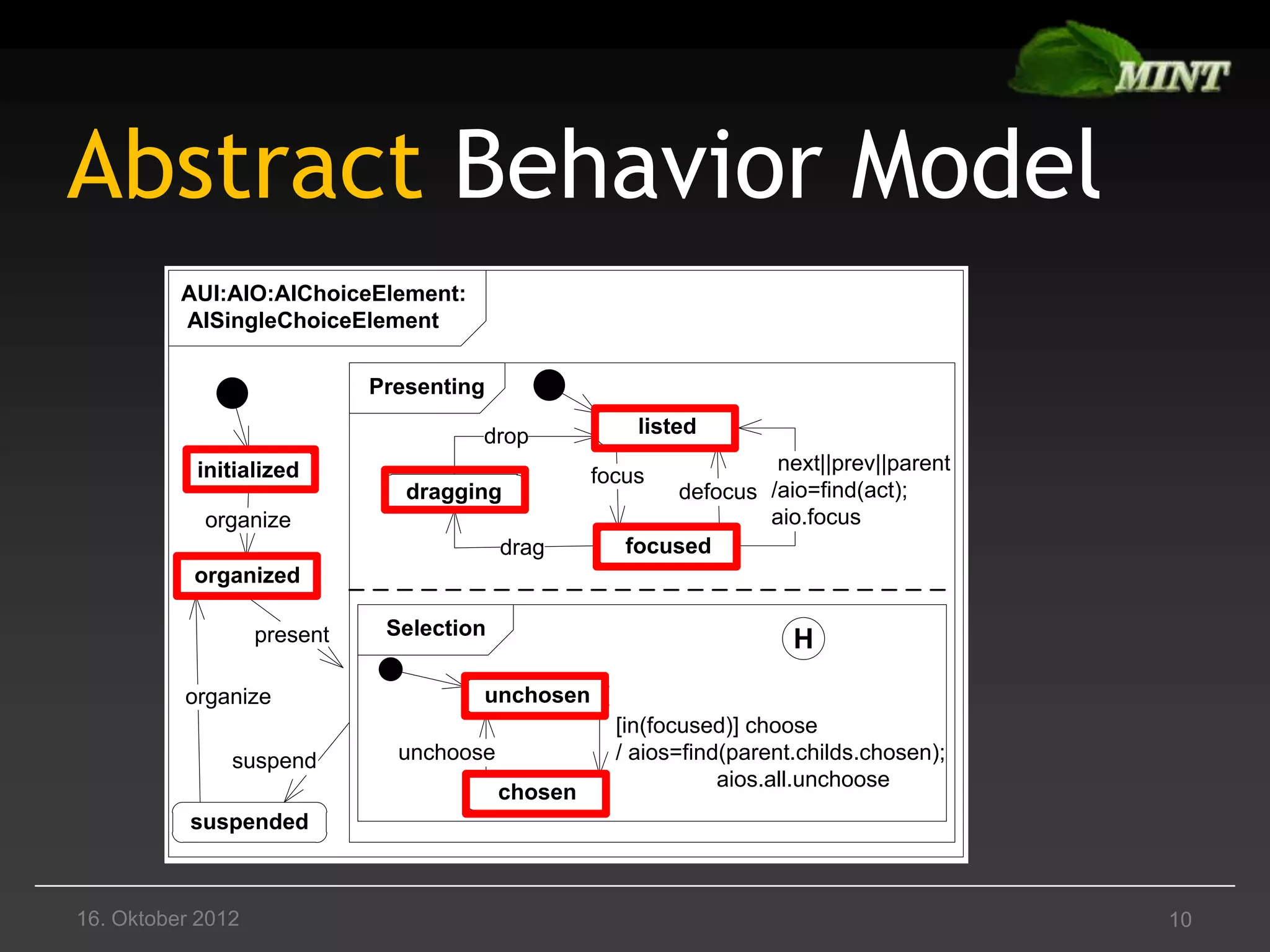 MINT

Abstract Behavior Model

AUI:AIO:AIChoiceElement:
AISingleChoiceElement

initialized
organize
organized
present
organize
suspend
suspended

Presenting
drop
listed
dragging
focus
defocus
next||prev||parent
/aio=find(act);
aio.focus
drag
focused

Selection
H
unchosen
unchoose
[in(focused)] choose
/ aios=find(parent.childs.chosen);
aios.all.unchoose
chosen

16. Oktober 2012
10